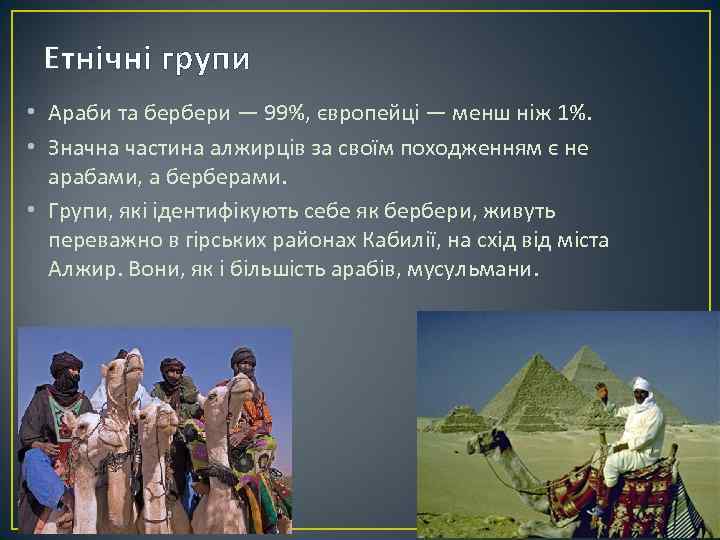 Етнічні групи

• Араби та бербери — 99%, європейці — менш ніж 1%.

• Значна частина алжирців за своїм походженням є не арабами, а берберами.

• Групи, які ідентифікують себе як бербери, живуть переважно в гірських районах Кабилії, на схід від міста Алжир. Вони, як і більшість арабів, мусульмани.